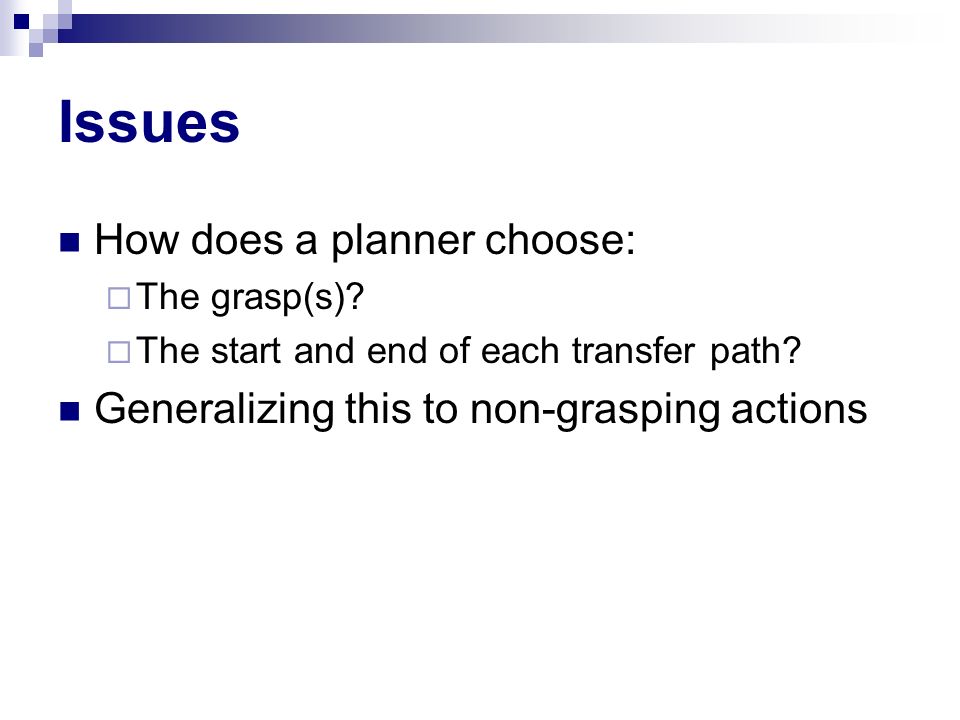 Issues

How does a planner choose:

The grasp(s)?

The start and end of each transfer path?

Generalizing this to non-grasping actions